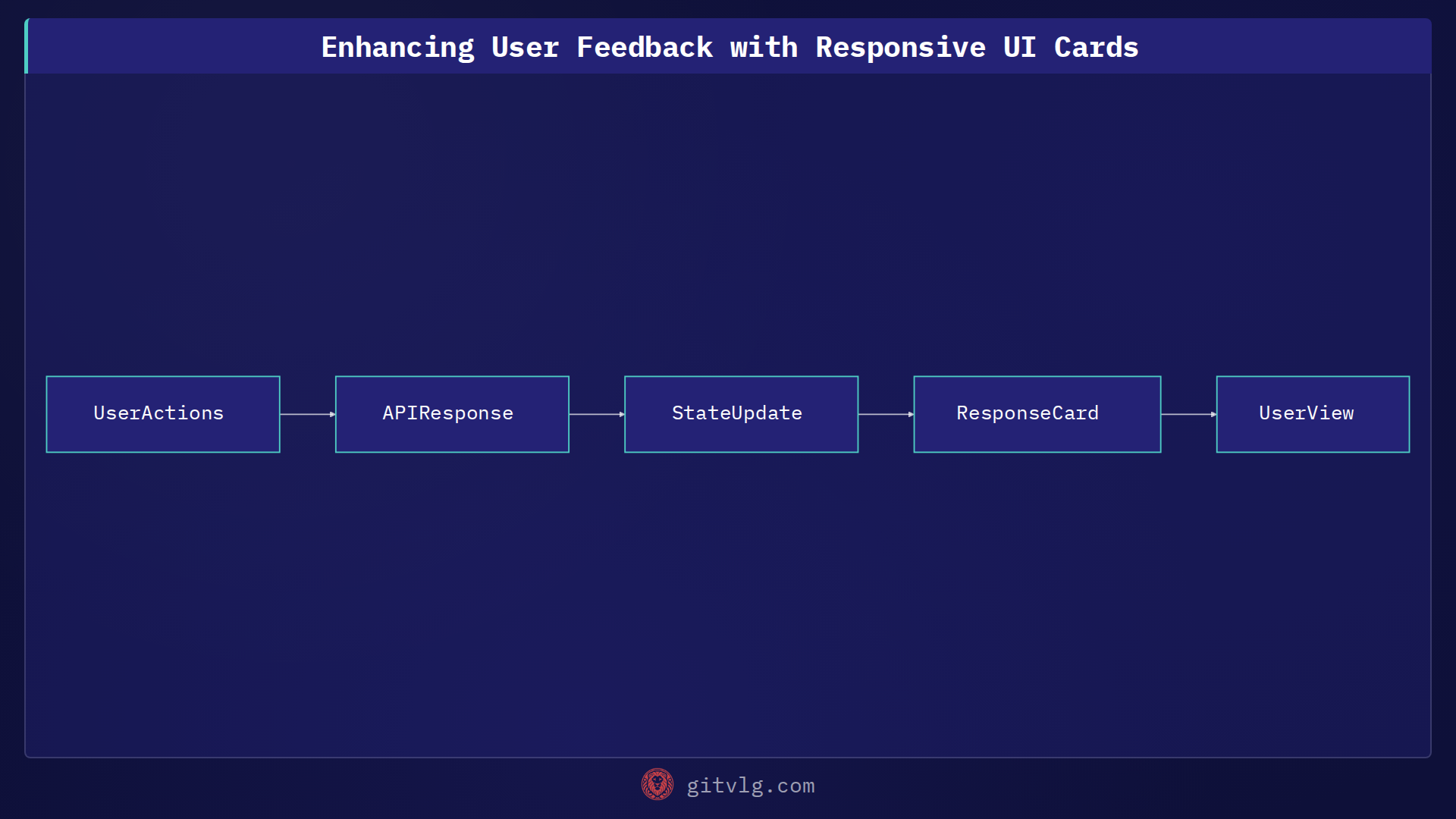 Enhancing User Feedback with Responsive UI Cards

UserActions

APIResponse

StateUpdate

ResponseCard

UserView

gitvlg.com